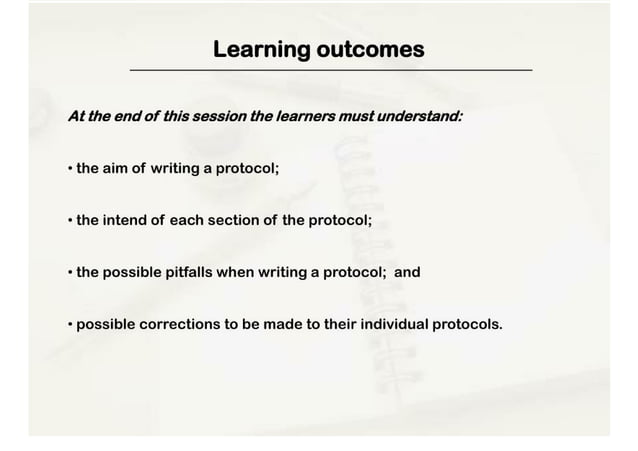 Learning outcomes

At the end of this session the learners must understand:

• the aim of writing a protocol;

• the intend of each section of the protocol;

• the possible pitfalls when writing a protocol; and

• possible corrections to be made to their individual protocols.